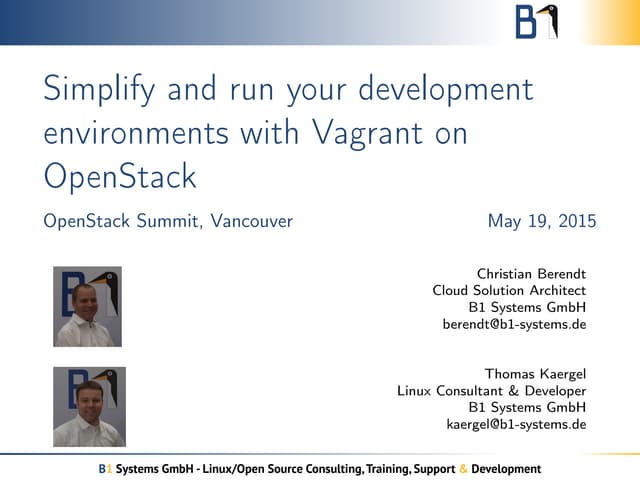 B1

Simplify and run your development environments with Vagrant on OpenStack

OpenStack Summit, Vancouver

May 19, 2015

Christian Berendt
Cloud Solution Architect
B1 Systems GmbH
berendt@b1-systems.de

Thomas Kaergel
Linux Consultant & Developer
B1 Systems GmbH
kaergel@b1-systems.de

B1 Systems GmbH - Linux/Open Source Consulting, Training, Support & Development